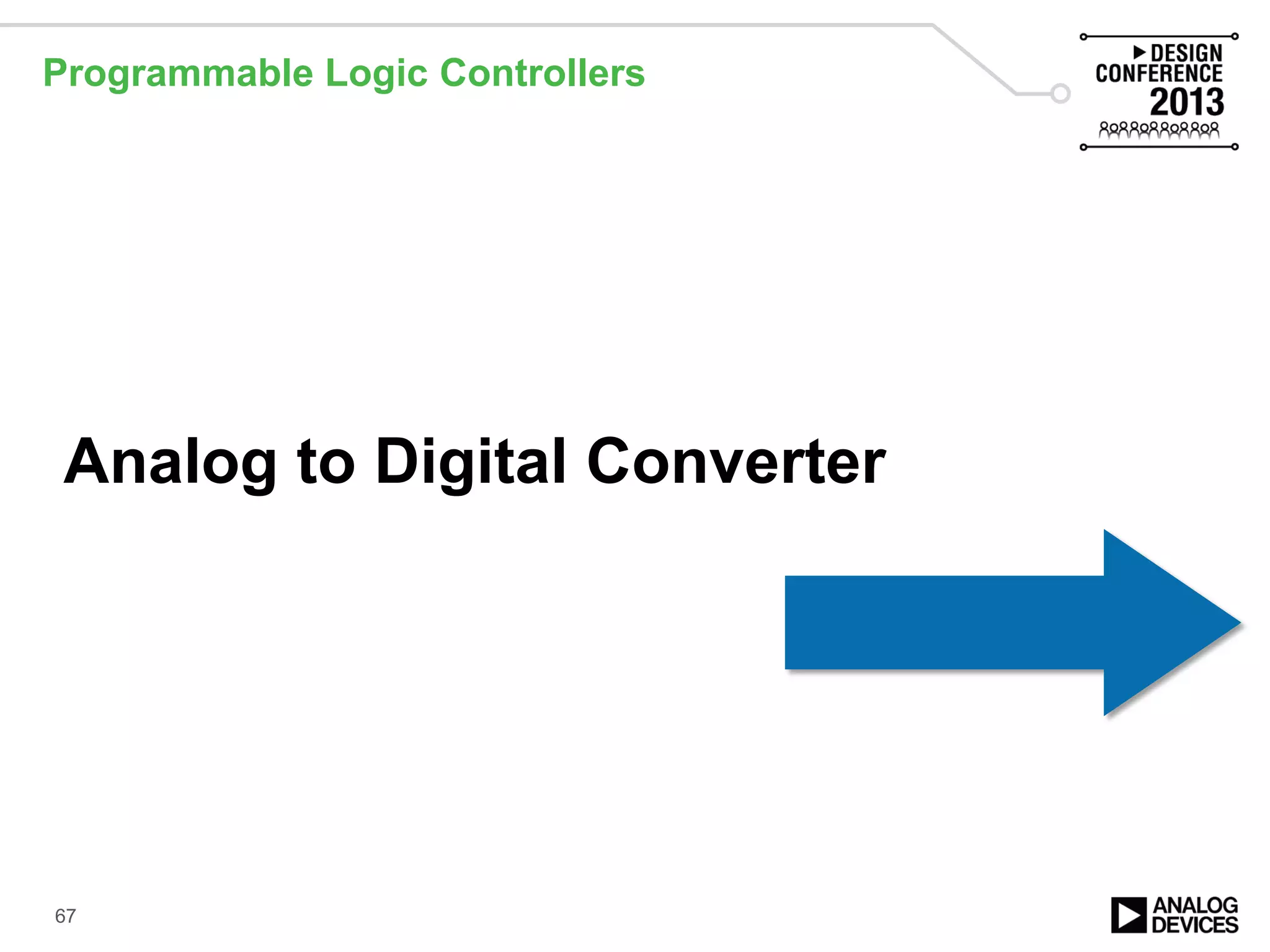 Programmable Logic Controllers

DESIGN CONFERENCE 2013

Analog to Digital Converter

67

ANALOG DEVICES